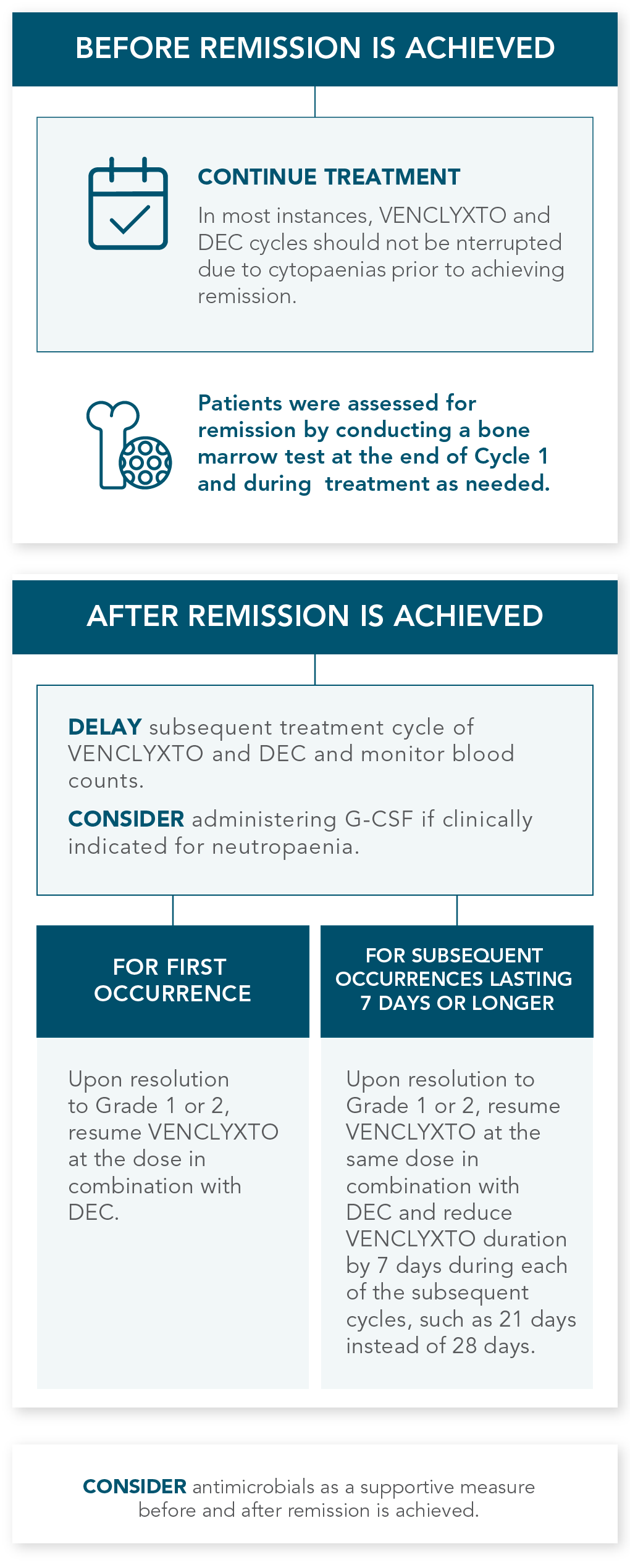 BEFORE REMISSION IS ACHIEVED

CONTINUE TREATMENT

In most instances, VENCLYXTO and DEC cycles should not be nterrupted due to cytopaenias prior to achieving remission.

Patients were assessed for remission by conducting a bone marrow test at the end of Cycle 1 and during  treatment as needed.

AFTER REMISSION IS ACHIEVED

DELAY subsequent treatment cycle of VENCLYXTO and DEC and monitor blood counts.

CONSIDER administering G-CSF if clinically indicated for neutropaenia.

FOR FIRST OCCURRENCE

Upon resolution to Grade 1 or 2, resume VENCLYXTO at the dose in combination with DEC.

FOR SUBSEQUENT OCCURRENCES LASTING 7 DAYS OR LONGER

Upon resolution to Grade 1 or 2, resume VENCLYXTO at the same dose in combination with DEC and reduce VENCLYXTO duration by 7 days during each of the subsequent cycles, such as 21 days instead of 28 days.

CONSIDER antimicrobials as a supportive measure before and after remission is achieved.